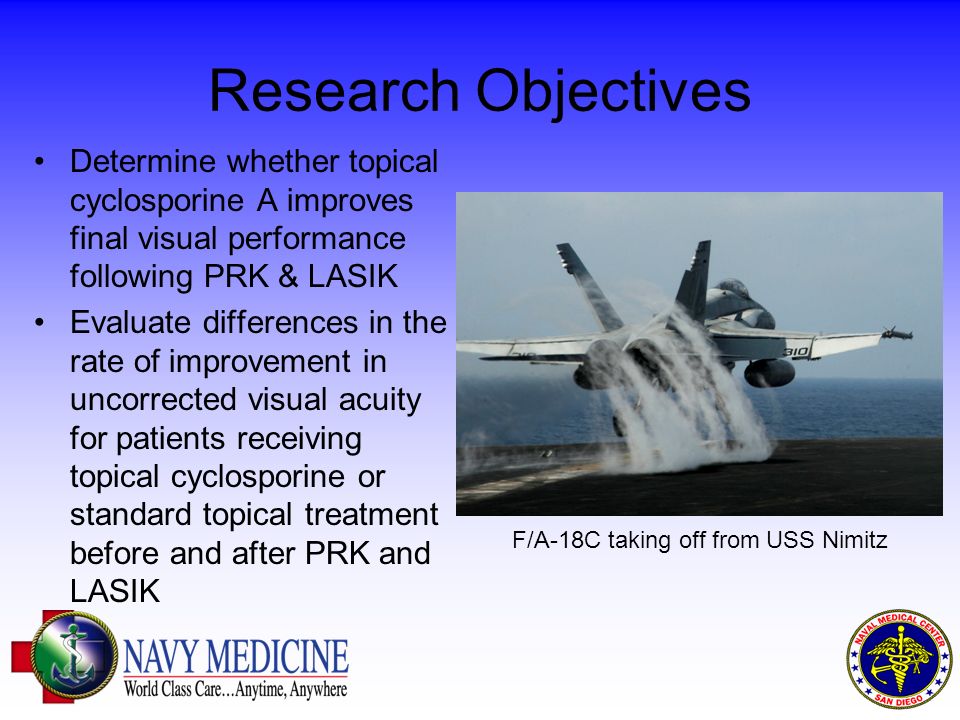 Research Objectives

• Determine whether topical cyclosporine A improves final visual performance following PRK & LASIK
• Evaluate differences in the rate of improvement in uncorrected visual acuity for patients receiving topical cyclosporine or standard topical treatment before and after PRK and LASIK

310

F/A-18C taking off from USS Nimitz

NAVY MEDICINE
World Class Care…Anytime, Anywhere

NAVAL MEDICAL CENTER
SAN DIEGO